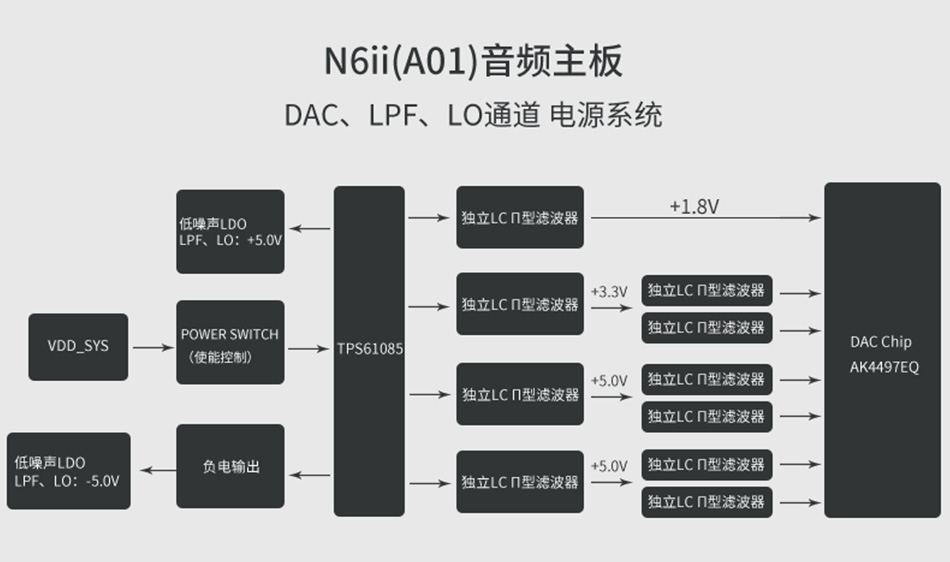 N6ii(A01)音频主板

DAC、LPF、LO通道 电源系统

低噪声LDO
LPF、LO：+5.0V

VDD_SYS

POWER SWITCH
(使能控制)

低噪声LDO
LPF、LO：-5.0V

负电输出

TPS61085

独立LC Π型滤波器

+1.8V

独立LC Π型滤波器

+3.3V

独立LC Π型滤波器

独立LC Π型滤波器

独立LC Π型滤波器

+5.0V

独立LC Π型滤波器

独立LC Π型滤波器

独立LC Π型滤波器

+5.0V

独立LC Π型滤波器

独立LC Π型滤波器

DAC Chip
AK4497EQ